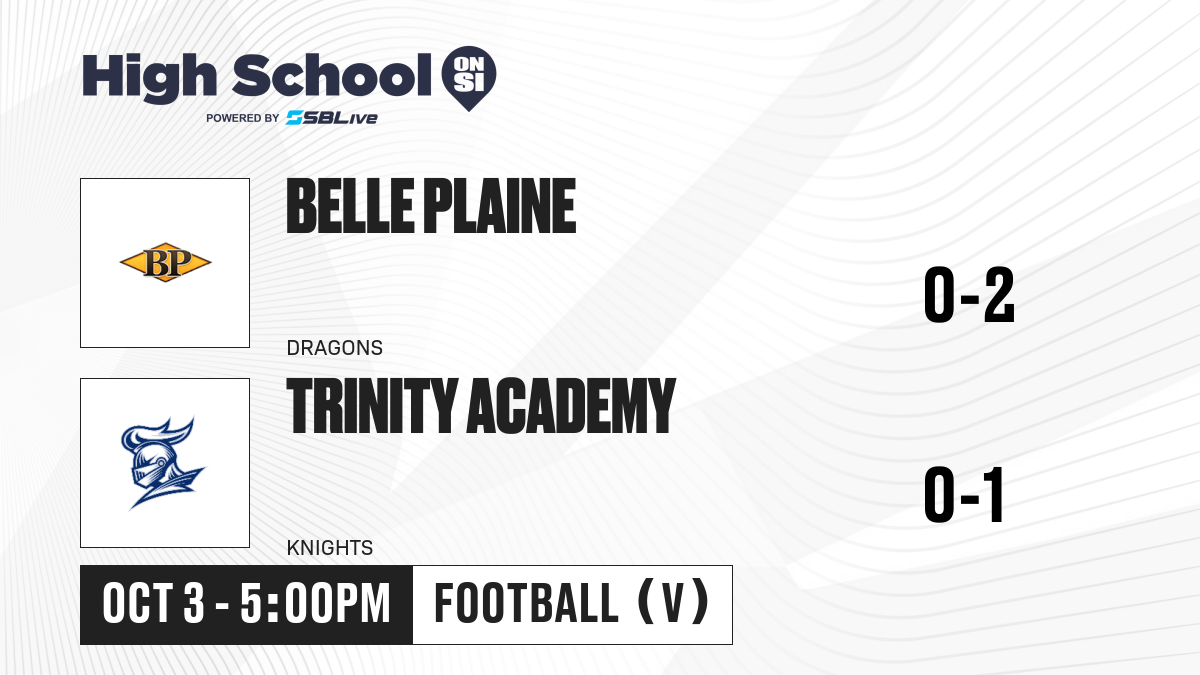 High School ON SI
POWERED BY SBLive

BP

BELLE PLAINE

DRAGONS

0-2

TRINITY ACADEMY

KNIGHTS

0-1

OCT 3 - 5:00PM

FOOTBALL (V)